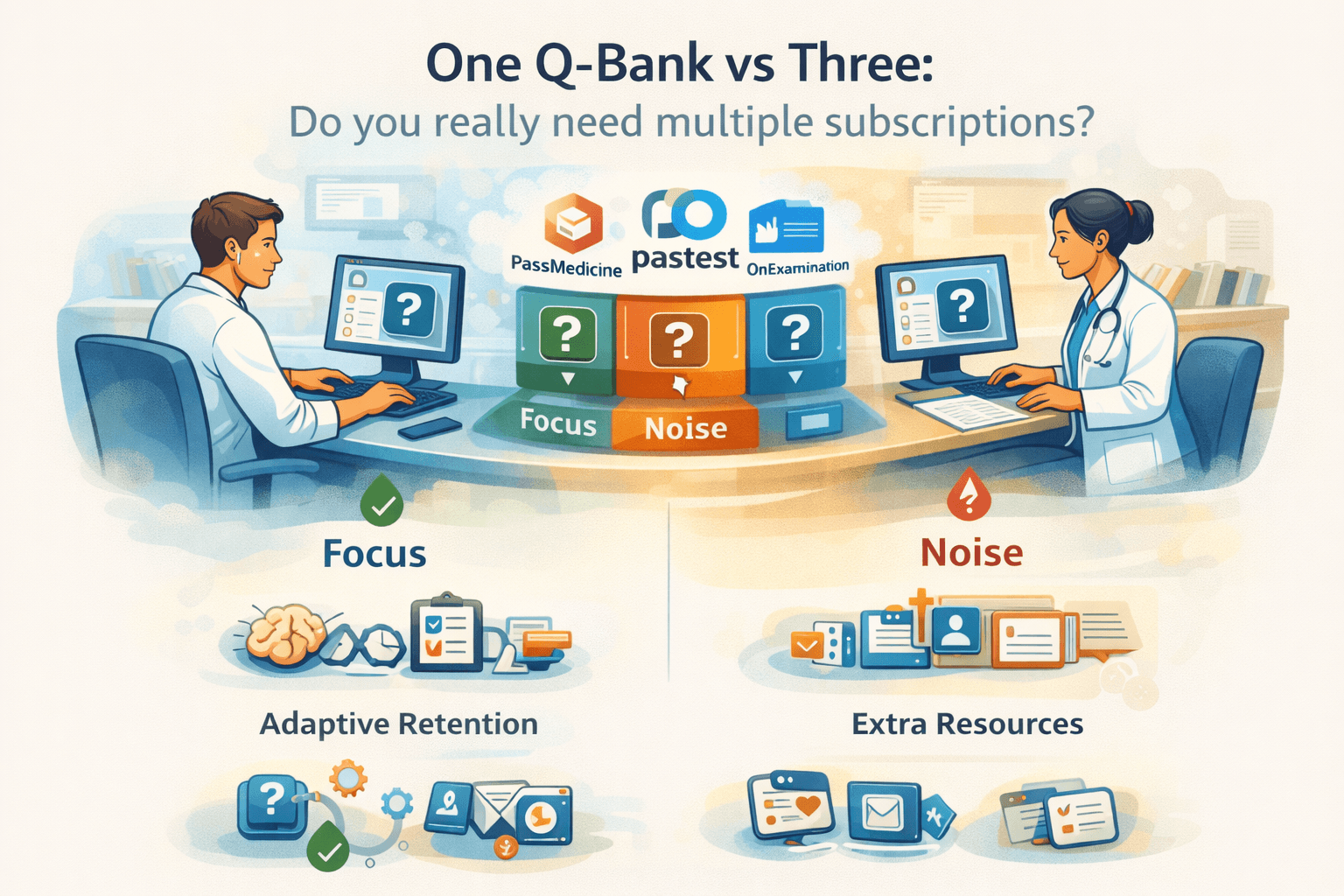 One Q-Bank vs Three:
Do you really need multiple subscriptions?

PassMedicine
pastest
OnExamination

?
?
?
?
?

Focus
Noise

Focus
Noise

Adaptive Retention
Extra Resources

?